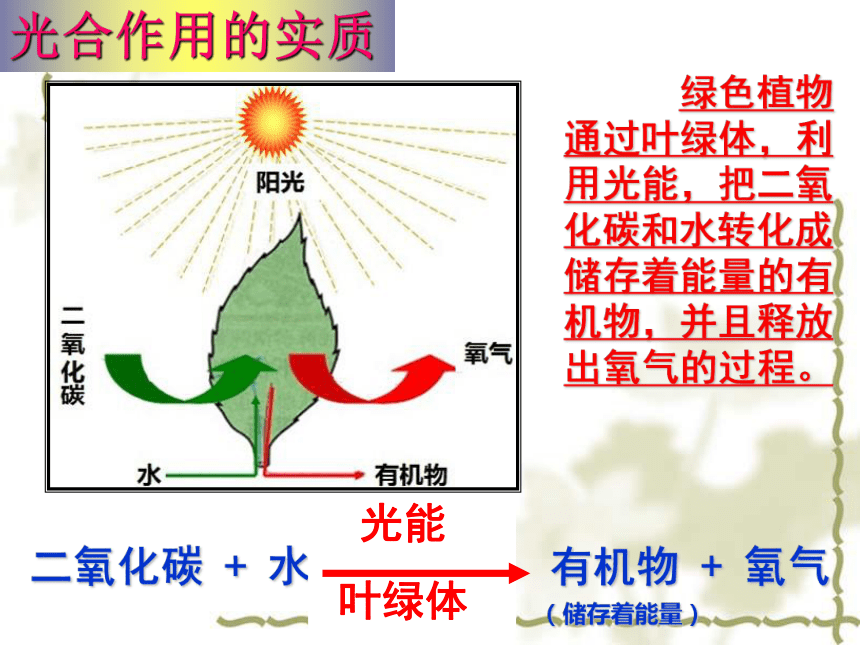 光合作用的实质

阳光

二氧化碳

氧气

水

有机物

绿色植物通过叶绿体，利用光能，把二氧化碳和水转化成储存着能量的有机物，并且释放出氧气的过程。

二氧化碳 + 水 $\xrightarrow[\text{叶绿体}]{\text{光能}}$ 有机物 + 氧气
（储存着能量）